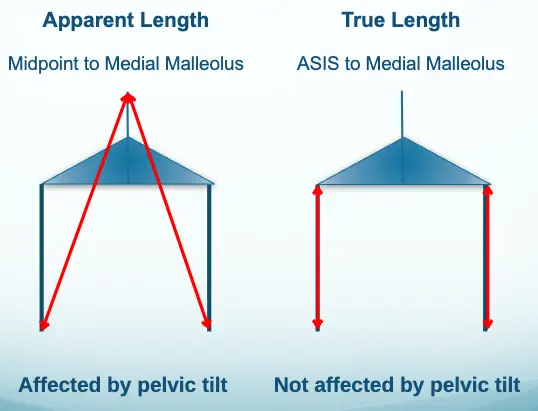 Apparent Length

Midpoint to Medial Malleolus

Affected by pelvic tilt

True Length

ASIS to Medial Malleolus

Not affected by pelvic tilt